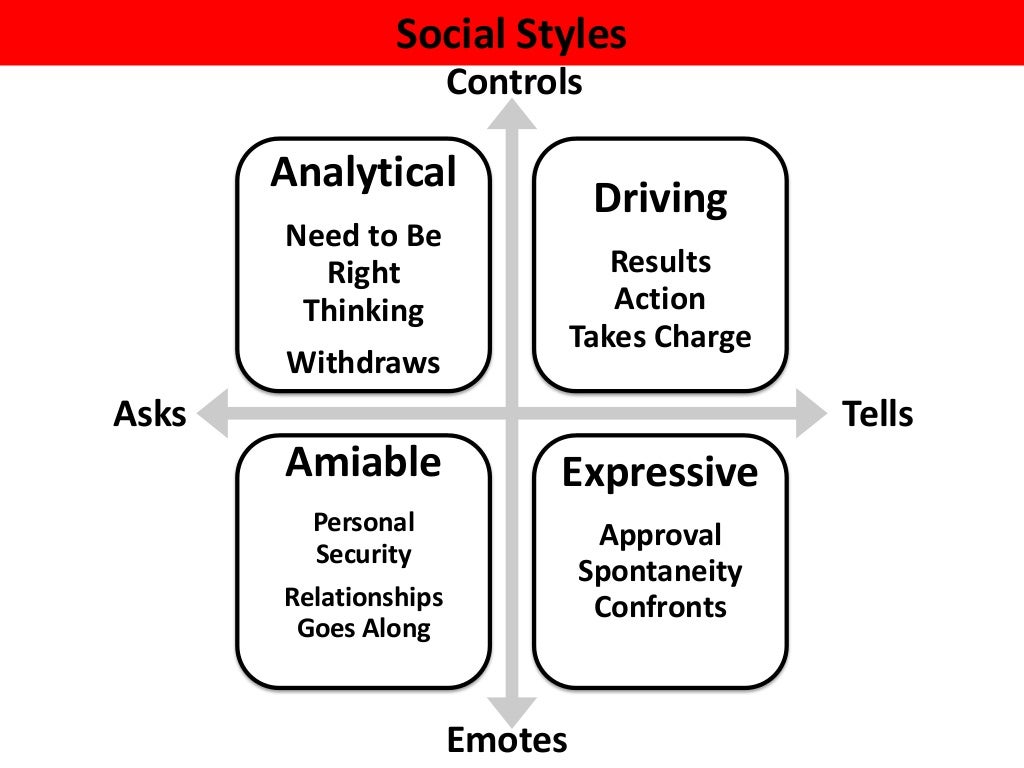 Social Styles

Controls

Analytical

Need to Be Right
Thinking

Withdraws

Driving

Results
Action
Takes Charge

Asks

Tells

Amiable

Personal Security

Relationships
Goes Along

Expressive

Approval
Spontaneity
Confronts

Emotes